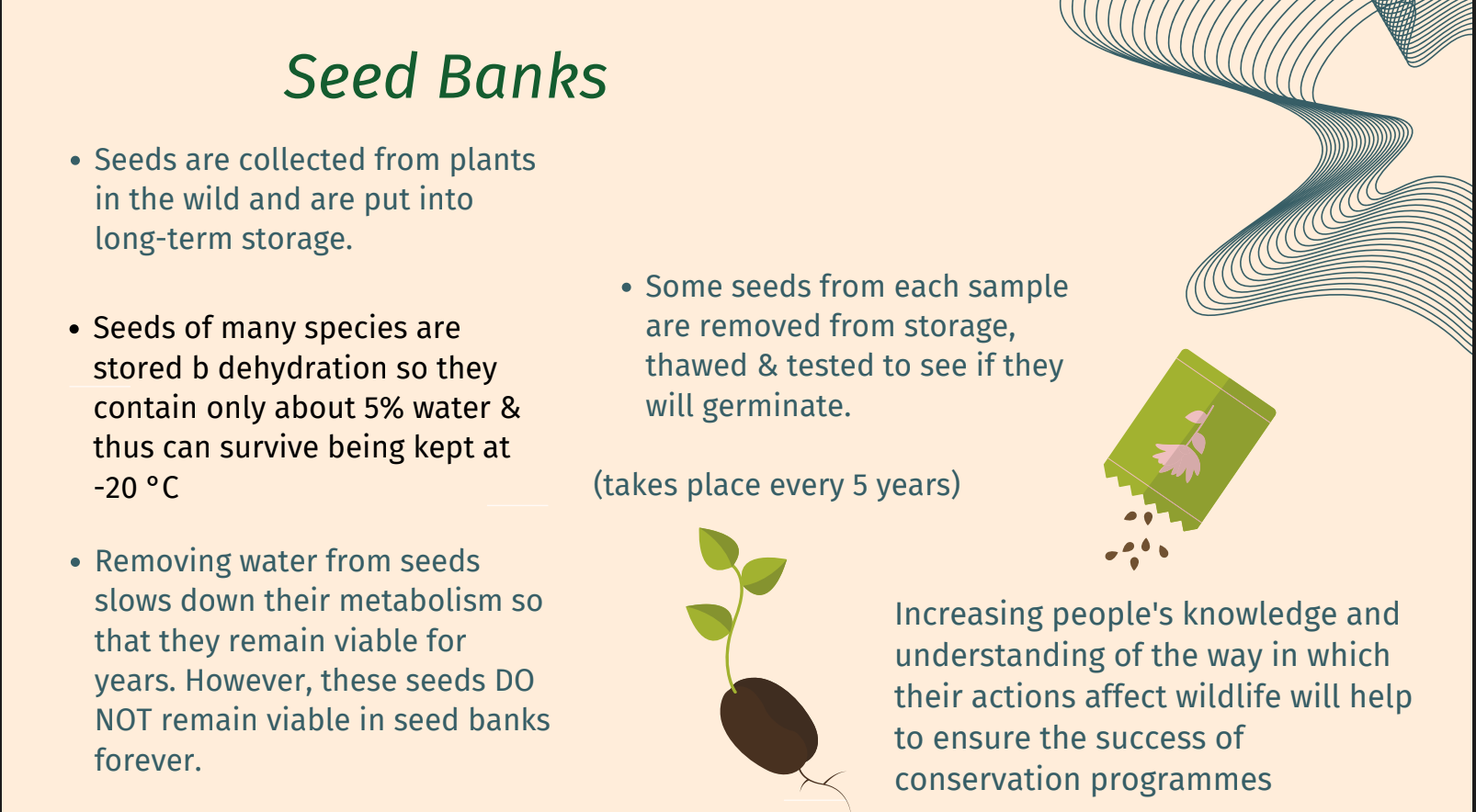 Seed Banks

• Seeds are collected from plants in the wild and are put into long-term storage.

• Seeds of many species are stored b dehydration so they contain only about 5% water & thus can survive being kept at -20 °C

• Removing water from seeds slows down their metabolism so that they remain viable for years. However, these seeds DO NOT remain viable in seed banks forever.

• Some seeds from each sample are removed from storage, thawed & tested to see if they will germinate.

(takes place every 5 years)

Increasing people's knowledge and understanding of the way in which their actions affect wildlife will help to ensure the success of conservation programmes